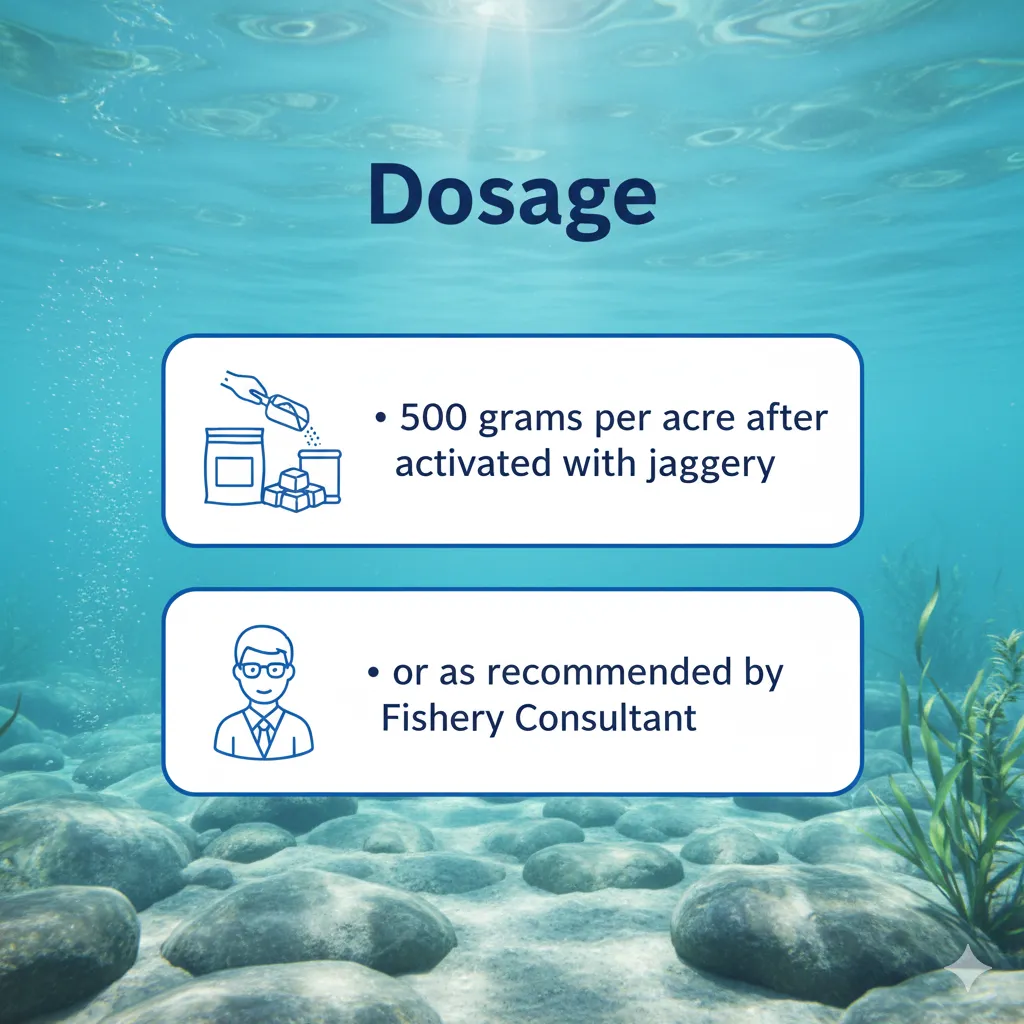 Dosage

• 500 grams per acre after activated with jaggery

• or as recommended by Fishery Consultant